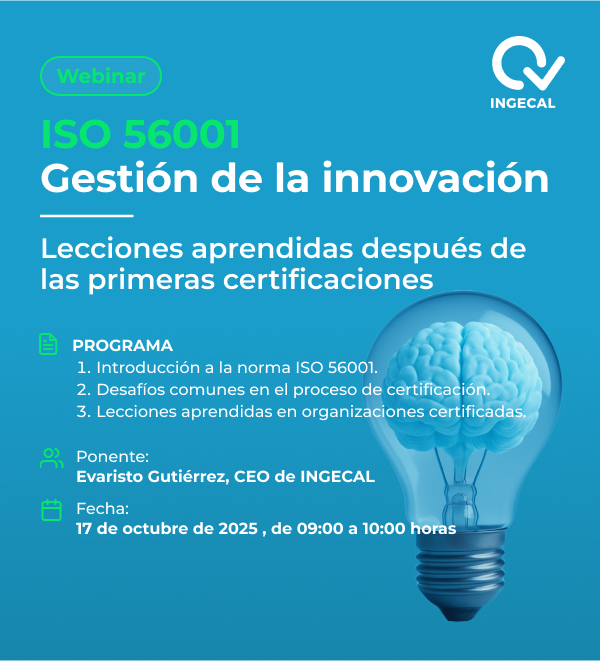 Webinar

INGECAL

ISO 56001
Gestión de la innovación

Lecciones aprendidas después de las primeras certificaciones

PROGRAMA
1. Introducción a la norma ISO 56001.
2. Desafíos comunes en el proceso de certificación.
3. Lecciones aprendidas en organizaciones certificadas.

Ponente:
Evaristo Gutiérrez, CEO de INGECAL

Fecha:
17 de octubre de 2025 , de 09:00 a 10:00 horas